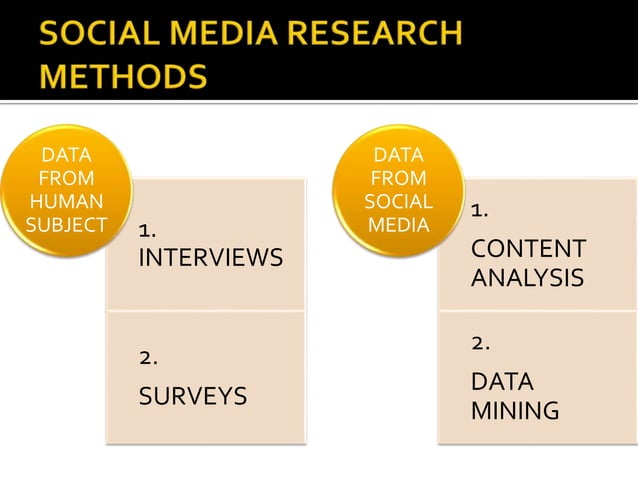 SOCIAL MEDIA RESEARCH METHODS

DATA FROM HUMAN SUBJECT

1.
INTERVIEWS

2.
SURVEYS

DATA FROM SOCIAL MEDIA

1.
CONTENT ANALYSIS

2.
DATA MINING